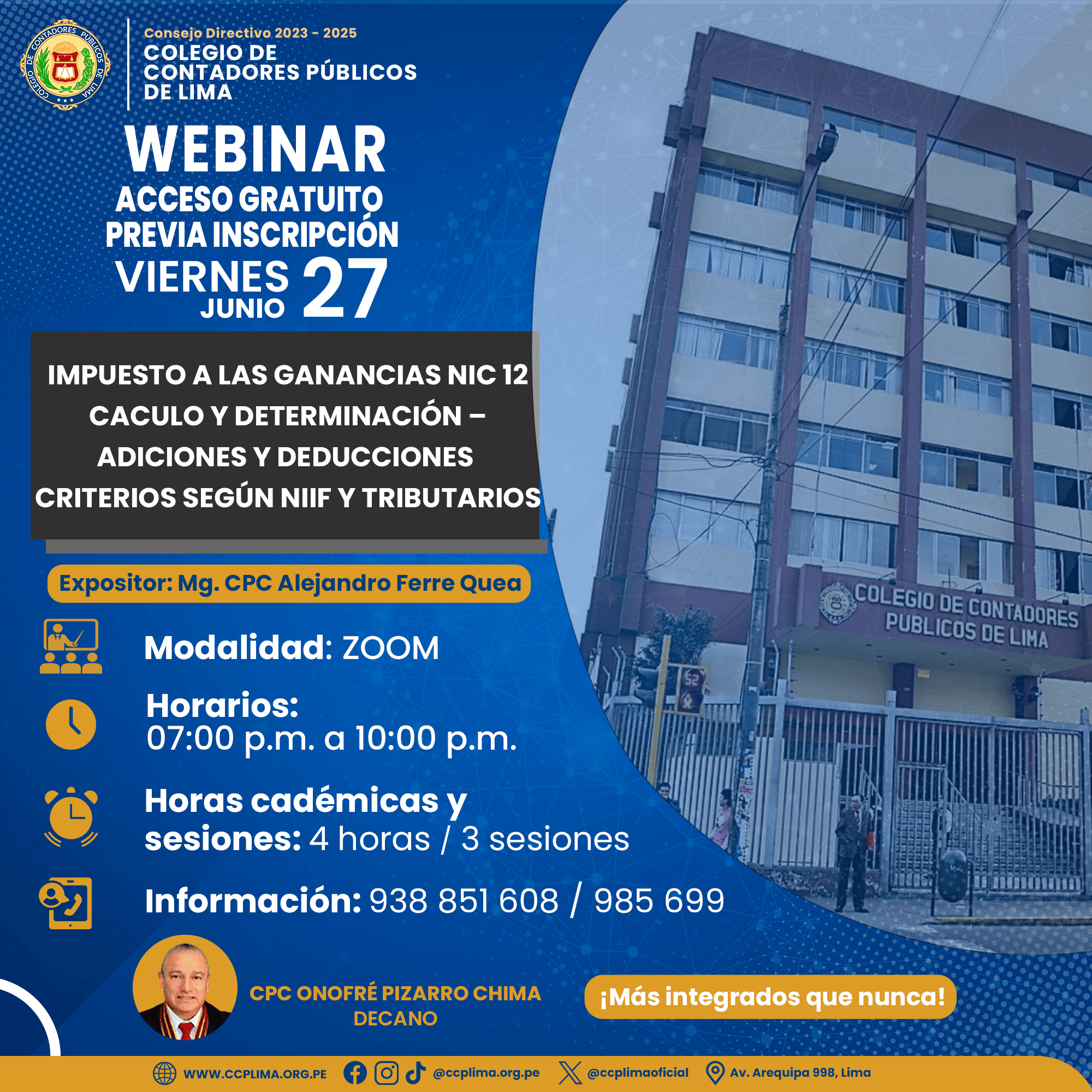 COLEGIO DE CONTADORES PÚBLICOS DE LIMA

Consejo Directivo 2023 - 2025
COLEGIO DE CONTADORES PÚBLICOS DE LIMA

WEBINAR
ACCESO GRATUITO
PREVIA INSCRIPCIÓN
VIERNES JUNIO 27

IMPUESTO A LAS GANANCIAS NIC 12
CACULO Y DETERMINACIÓN –
ADICIONES Y DEDUCCIONES
CRITERIOS SEGÚN NIIF Y TRIBUTARIOS

Expositor: Mg. CPC Alejandro Ferre Quea

Modalidad: ZOOM

Horarios:
07:00 p.m. a 10:00 p.m.

Horas cadémicas y sesiones: 4 horas / 3 sesiones

Información: 938 851 608 / 985 699

COLEGIO DE CONTADORES PUBLICOS DE LIMA

52

CPC ONOFRÉ PIZARRO CHIMA
DECANO

¡Más integrados que nunca!

WWW.CCPLIMA.ORG.PE @ccplima.org.pe @ccplimaoficial Av. Arequipa 998, Lima